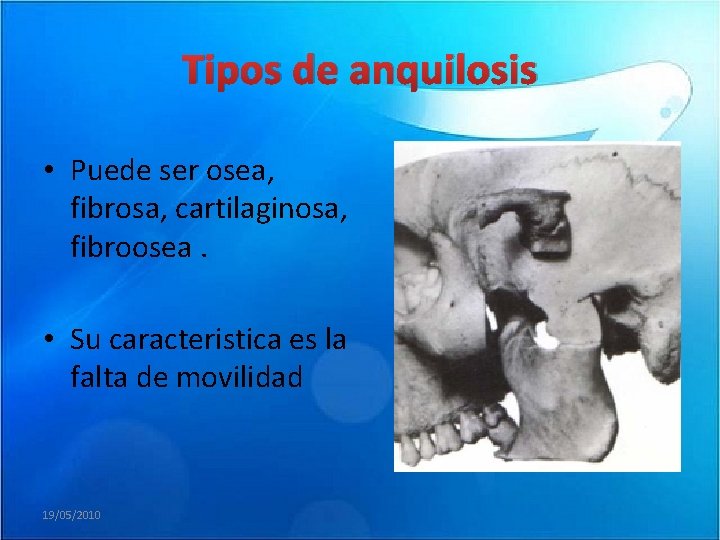 Tipos de anquilosis

• Puede ser osea, fibrosa, cartilaginosa, fibroosea .

• Su caracteristica es la falta de movilidad

19/05/2010